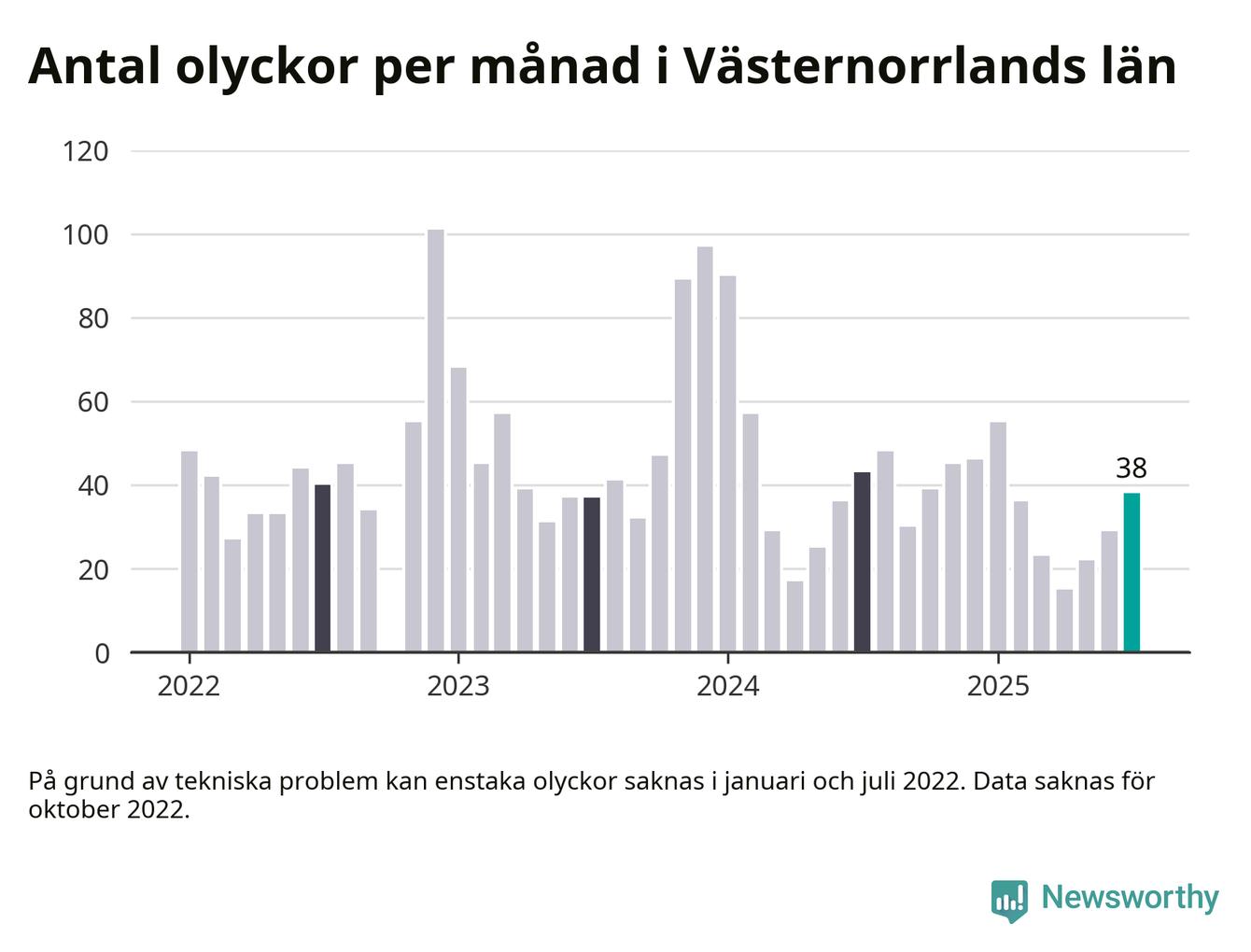 Antal olyckor per månad i Västernorrlands län

120
100
80
60
40
20
0

38

2022
2023
2024
2025

På grund av tekniska problem kan enstaka olyckor saknas i januari och juli 2022. Data saknas för oktober 2022.

Newsworthy